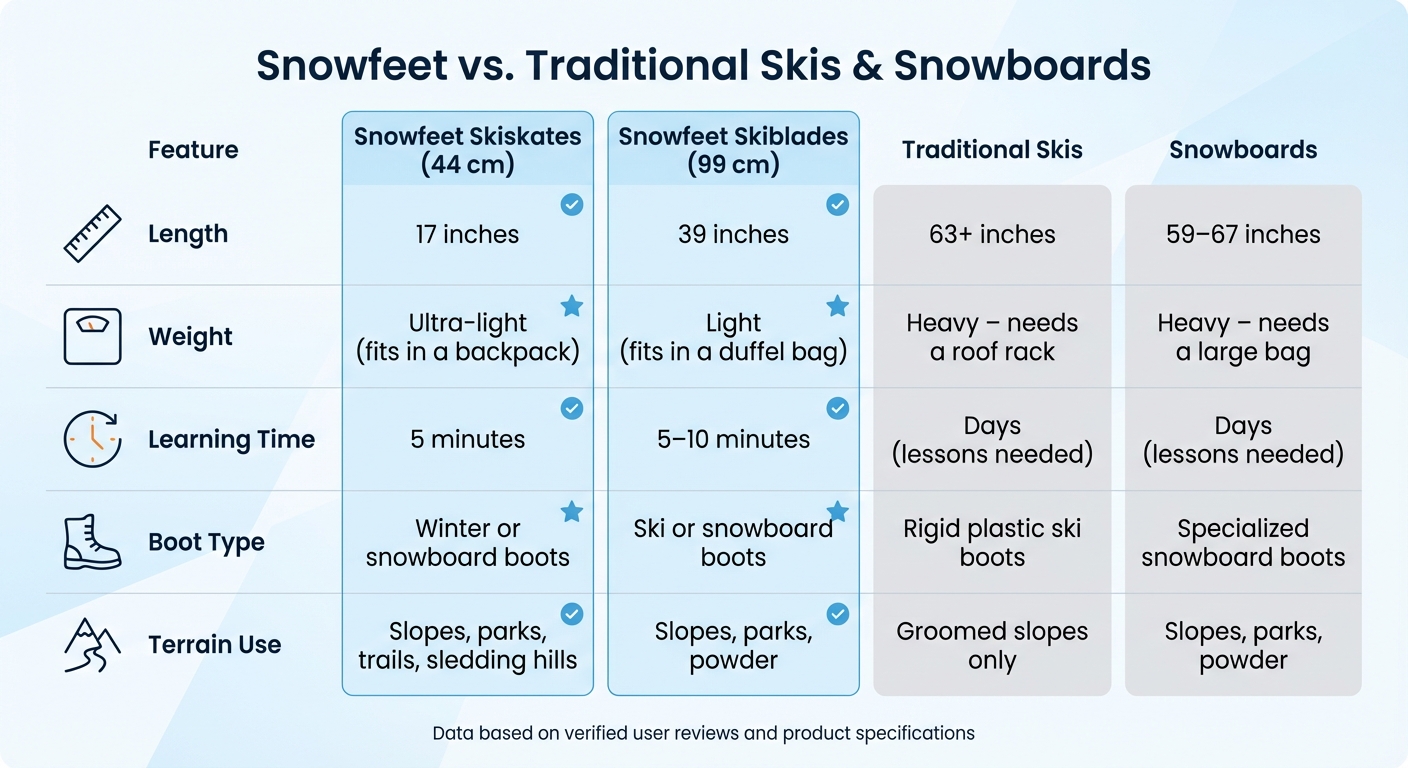 Snowfeet vs. Traditional Skis & Snowboards

| Feature | Snowfeet Skiskates (44 cm) | Snowfeet Skiblades (99 cm) | Traditional Skis | Snowboards |
|---|---|---|---|---|
| Length | 17 inches | 39 inches | 63+ inches | 59–67 inches |
| Weight | Ultra-light (fits in a backpack) | Light (fits in a duffel bag) | Heavy – needs a roof rack | Heavy – needs a large bag |
| Learning Time | 5 minutes | 5–10 minutes | Days (lessons needed) | Days (lessons needed) |
| Boot Type | Winter or snowboard boots | Ski or snowboard boots | Rigid plastic ski boots | Specialized snowboard boots |
| Terrain Use | Slopes, parks, trails, sledding hills | Slopes, parks, powder | Groomed slopes only | Slopes, parks, powder |

Data based on verified user reviews and product specifications